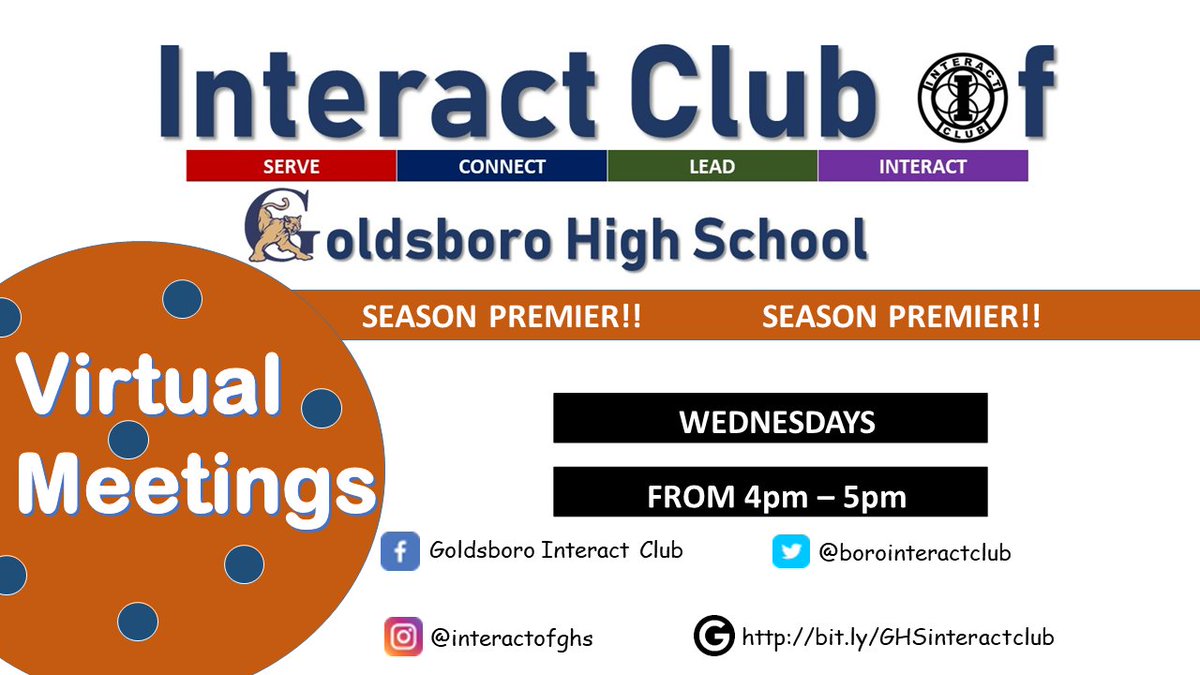 Interact Club of

INTERACT CLUB

SERVE CONNECT LEAD INTERACT

Goldsboro High School

SEASON PREMIER!! SEASON PREMIER!!

Virtual Meetings

WEDNESDAYS

FROM 4pm – 5pm

Goldsboro Interact Club

@borointeractclub

@interactofghs

http://bit.ly/GHSinteractclub